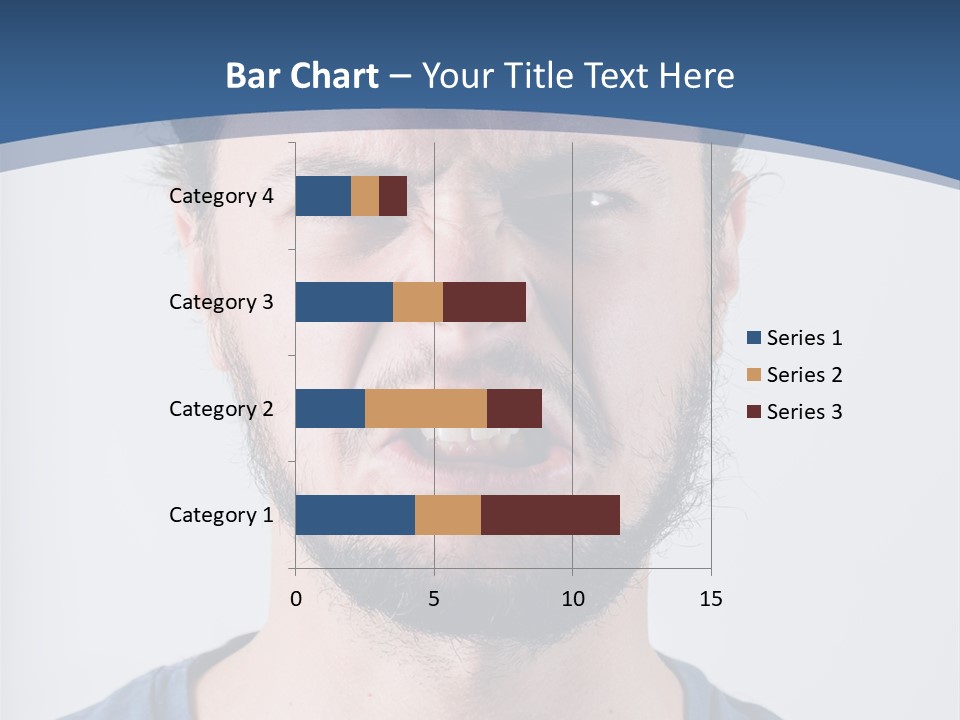 Bar Chart – Your Title Text Here

Category 4
Category 3
Category 2
Category 1

0
5
10
15

Series 1
Series 2
Series 3